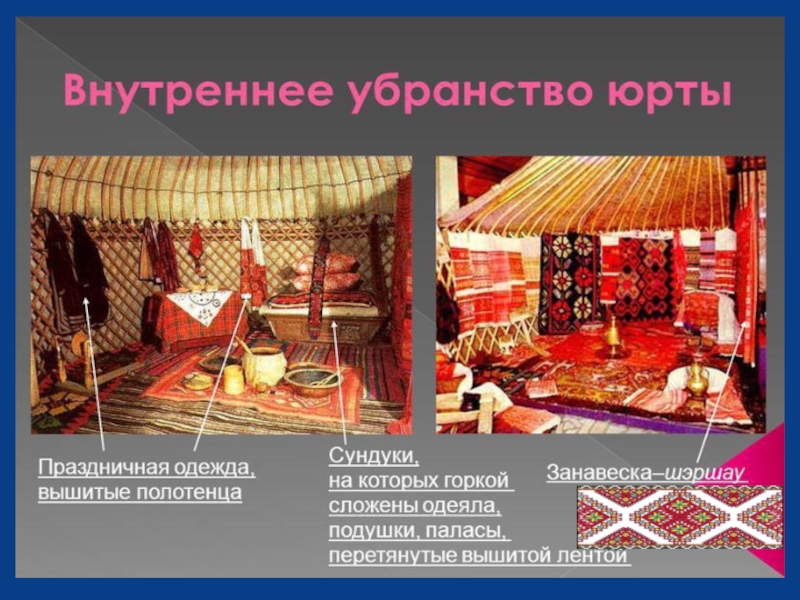 Внутреннее убранство юрты

Праздничная одежда, вышитые полотенца

Сундуки, на которых горкой сложены одеяла, подушки, паласы, перетянутые вышитой лентой

Занавеска–шэршау